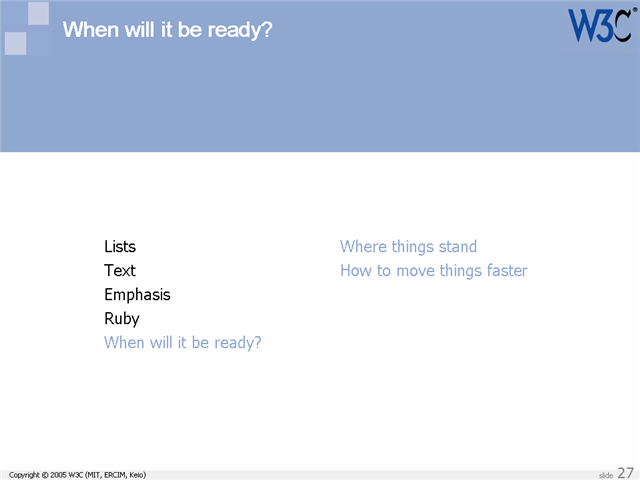 When will it be ready?

W3C®

Lists
Text
Emphasis
Ruby
When will it be ready?

Where things stand
How to move things faster

Copyright © 2005 W3C (MIT, ERCIM, Keio)

slide 27